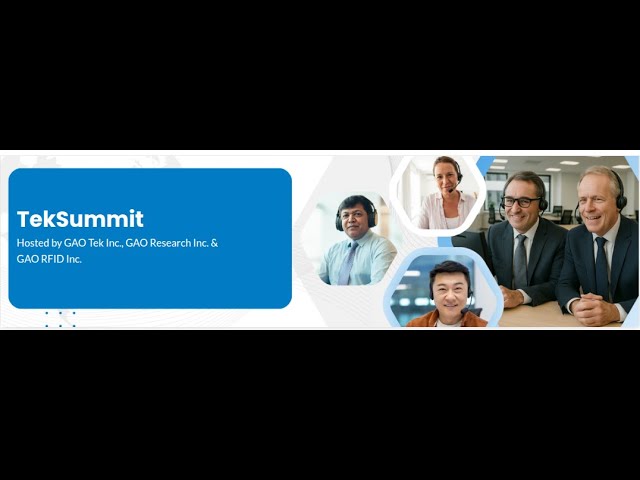 TekSummit

Hosted by GAO Tek Inc., GAO Research Inc. & GAO RFID Inc.